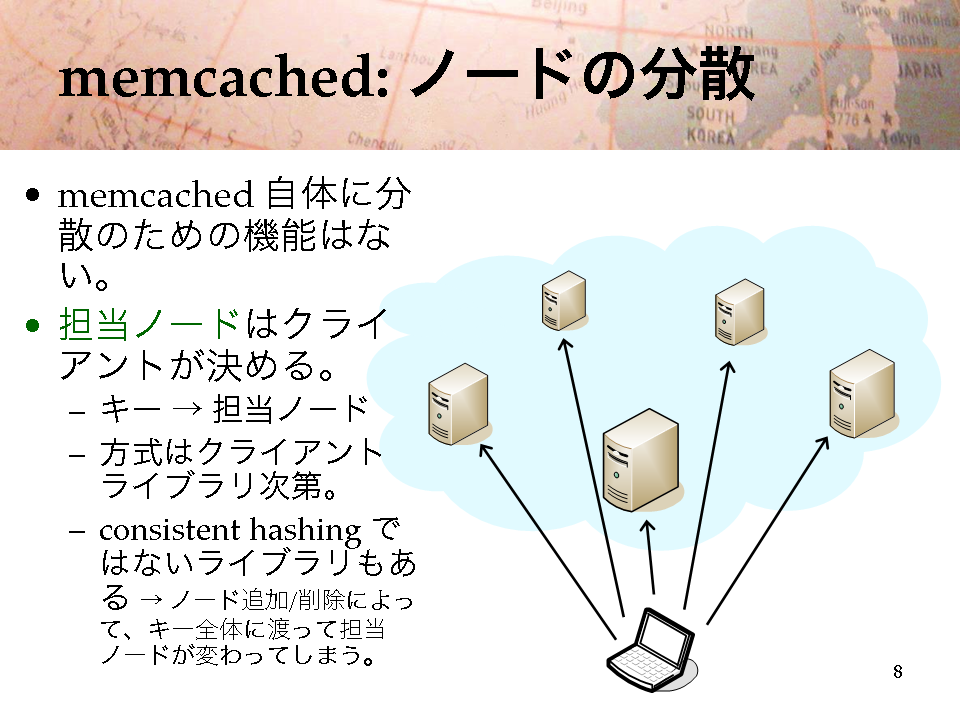 memcached: ノードの分散

• memcached 自体に分散のための機能はない。
• 担当ノードはクライアントが決める。
– キー → 担当ノード
– 方式はクライアントライブラリ次第。
– consistent hashing ではないライブラリもある → ノード追加/削除によって、キー全体に渡って担当ノードが変わってしまう。

8